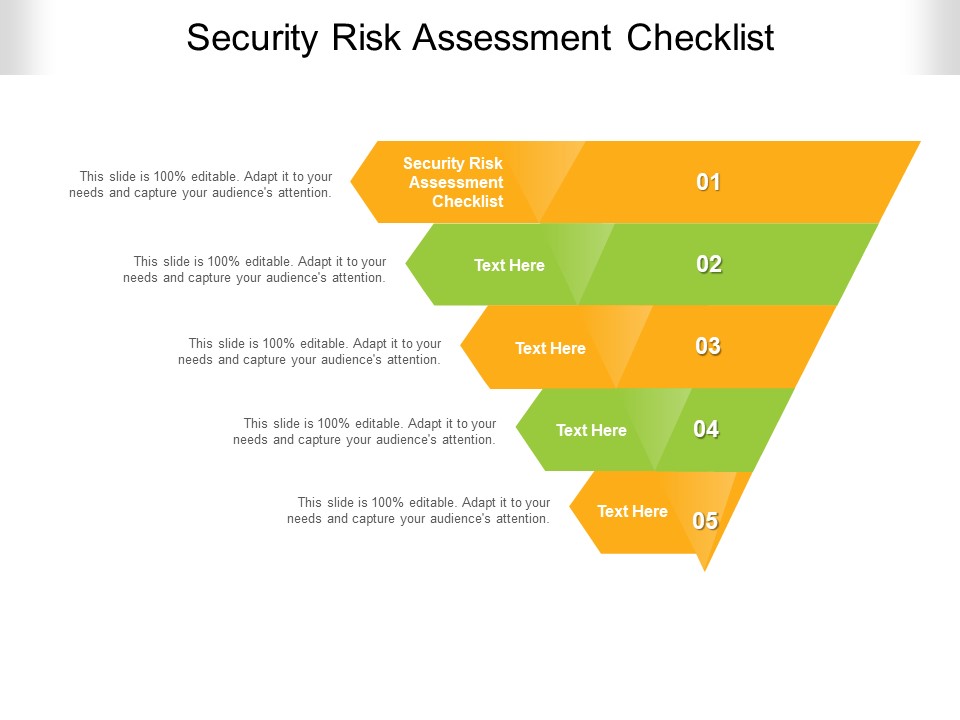 Security Risk Assessment Checklist

This slide is 100% editable. Adapt it to your needs and capture your audience's attention.

Security Risk Assessment Checklist

01

This slide is 100% editable. Adapt it to your needs and capture your audience's attention.

Text Here

02

This slide is 100% editable. Adapt it to your needs and capture your audience's attention.

Text Here

03

This slide is 100% editable. Adapt it to your needs and capture your audience's attention.

Text Here

04

This slide is 100% editable. Adapt it to your needs and capture your audience's attention.

Text Here

05